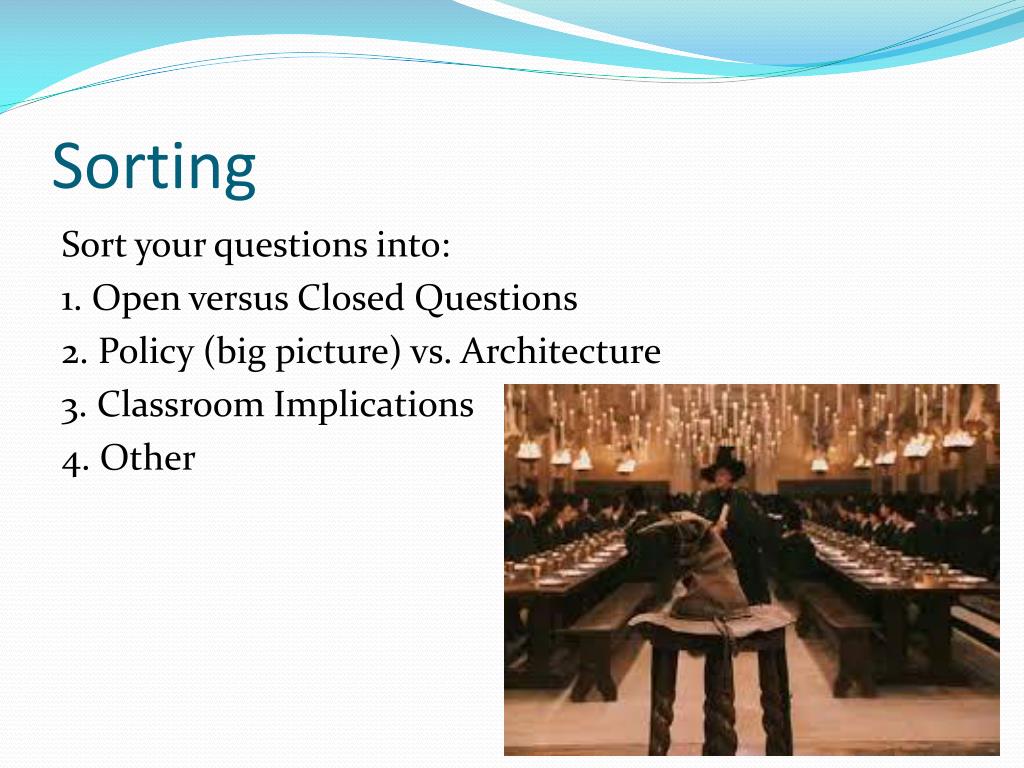 Sorting

Sort your questions into:
1. Open versus Closed Questions
2. Policy (big picture) vs. Architecture
3. Classroom Implications
4. Other